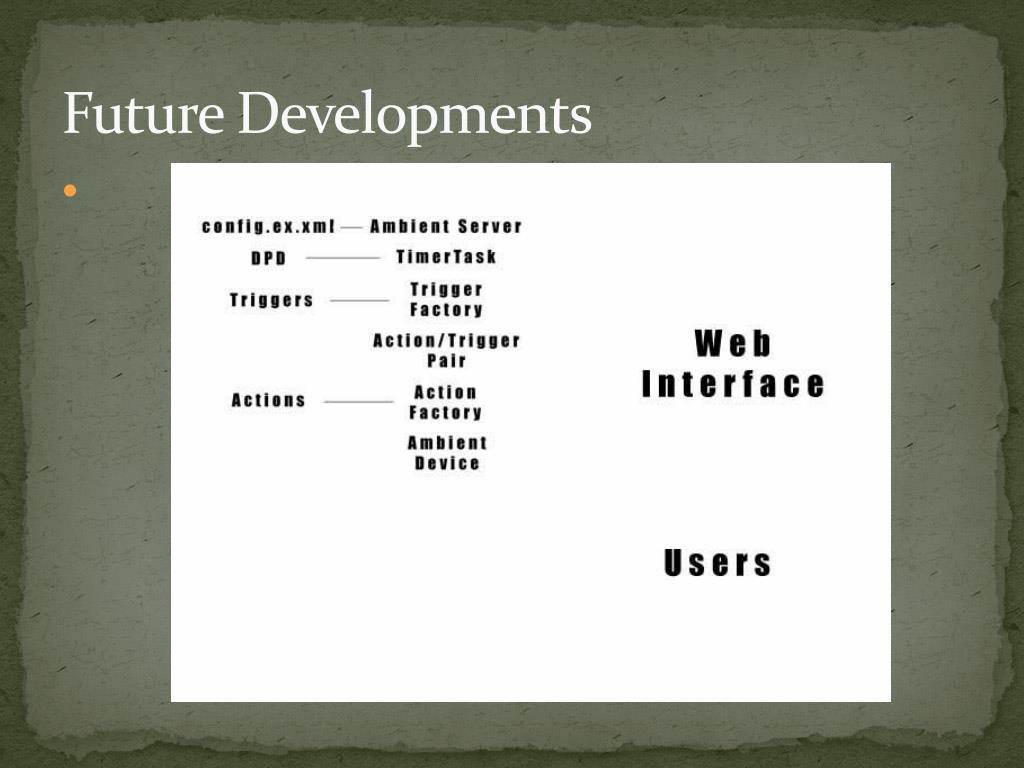 Future Developments

config.ex.xml — Ambient Server

DPD — TimerTask

Triggers — Trigger Factory

Action/Trigger Pair

Actions — Action Factory

Ambient Device

Web Interface

Users